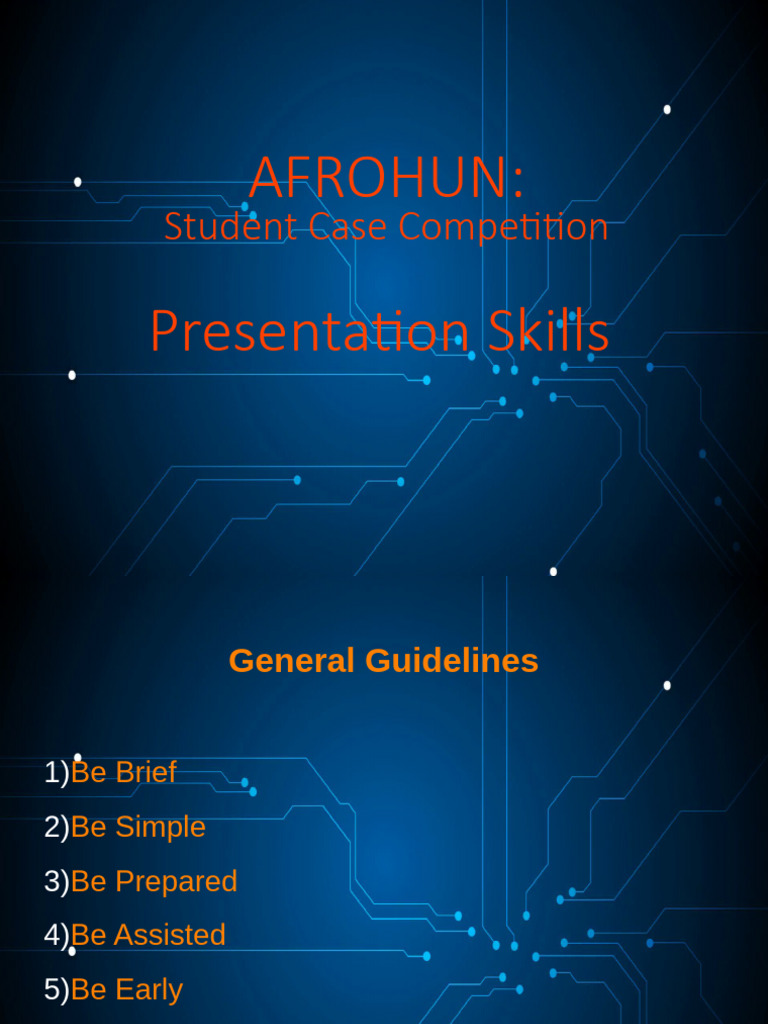 AFROHUN:
Student Case Competition

Presentation Skills

General Guidelines

1)Be Brief

2)Be Simple

3)Be Prepared

4)Be Assisted

5)Be Early